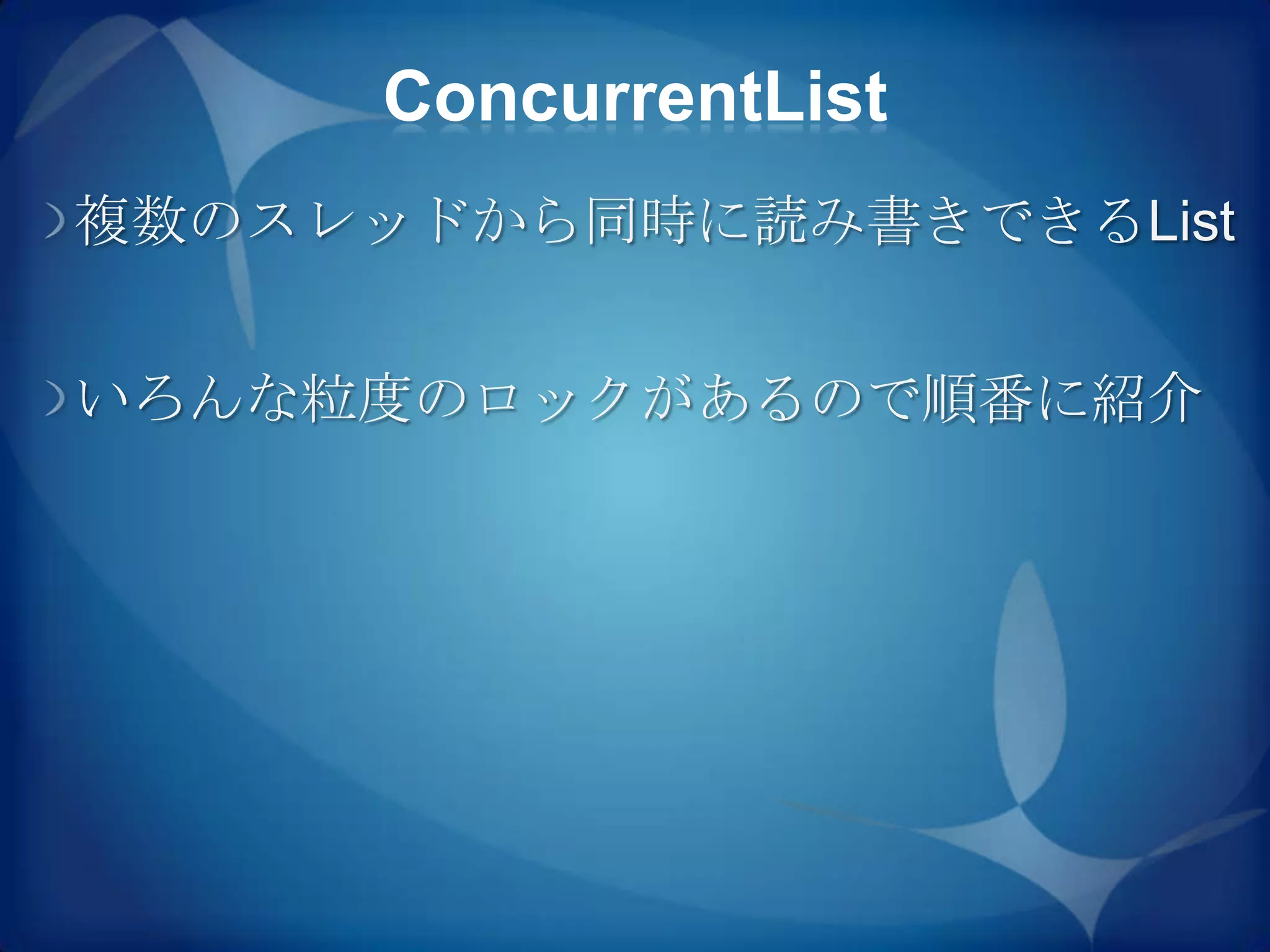 ConcurrentList

複数のスレッドから同時に読み書きできるList

いろんな粒度のロックがあるので順番に紹介